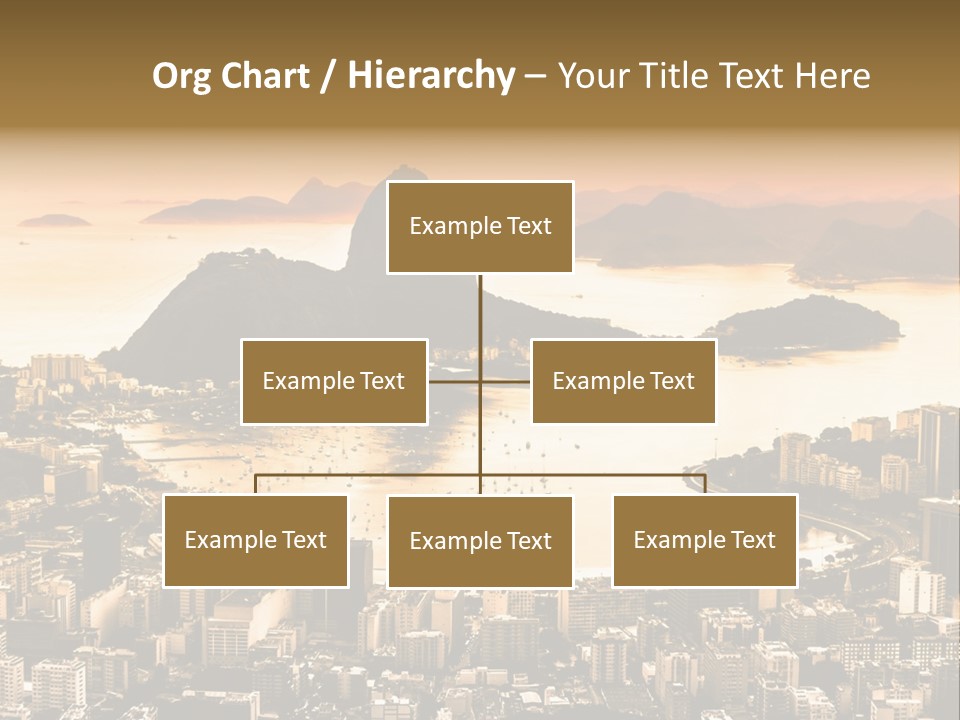 Org Chart / Hierarchy – Your Title Text Here

Example Text

Example Text

Example Text

Example Text

Example Text

Example Text